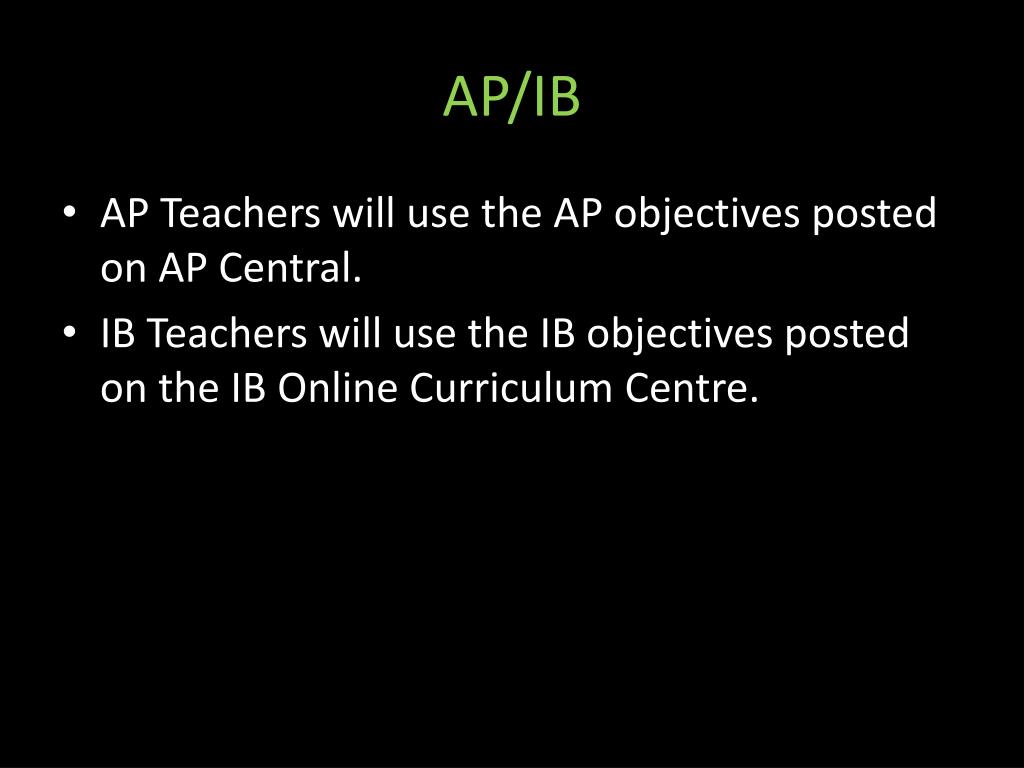 AP/IB

• AP Teachers will use the AP objectives posted on AP Central.
• IB Teachers will use the IB objectives posted on the IB Online Curriculum Centre.